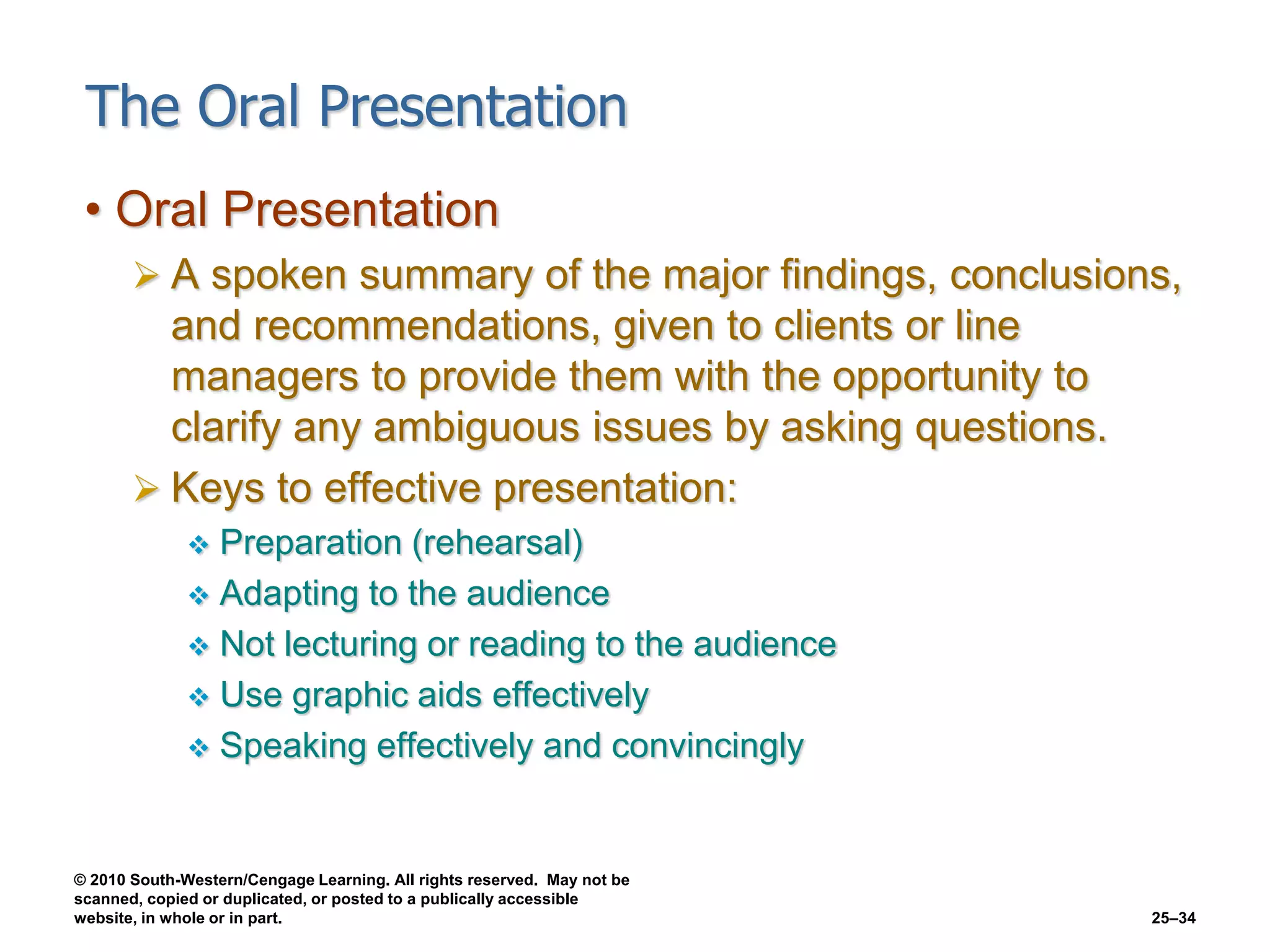 The Oral Presentation

• Oral Presentation

➢ A spoken summary of the major findings, conclusions, and recommendations, given to clients or line managers to provide them with the opportunity to clarify any ambiguous issues by asking questions.

➢ Keys to effective presentation:

❖ Preparation (rehearsal)

❖ Adapting to the audience

❖ Not lecturing or reading to the audience

❖ Use graphic aids effectively

❖ Speaking effectively and convincingly

© 2010 South-Western/Cengage Learning. All rights reserved. May not be scanned, copied or duplicated, or posted to a publically accessible website, in whole or in part.

25–34